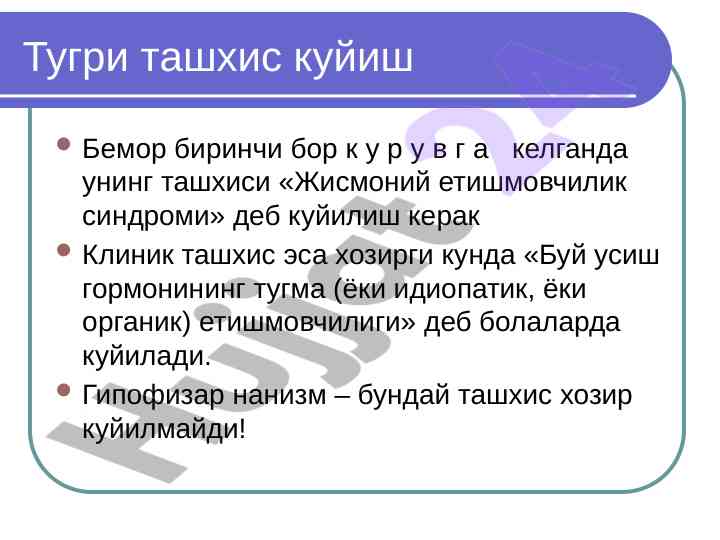 Тугри ташхис куйиш

Бемор биринчи бор к у р у в г а келганда унинг ташхиси «Жисмоний етишмовчилик синдроми» деб куйилиш керак

Клиник ташхис эса хозирги кунда «Буй усиш гормонининг тугма (ёки идиопатик, ёки органик) етишмовчилиги» деб болаларда куйилади.

Гипофизар нанизм – бундай ташхис хозир куйилмайди!

Hujjat 24